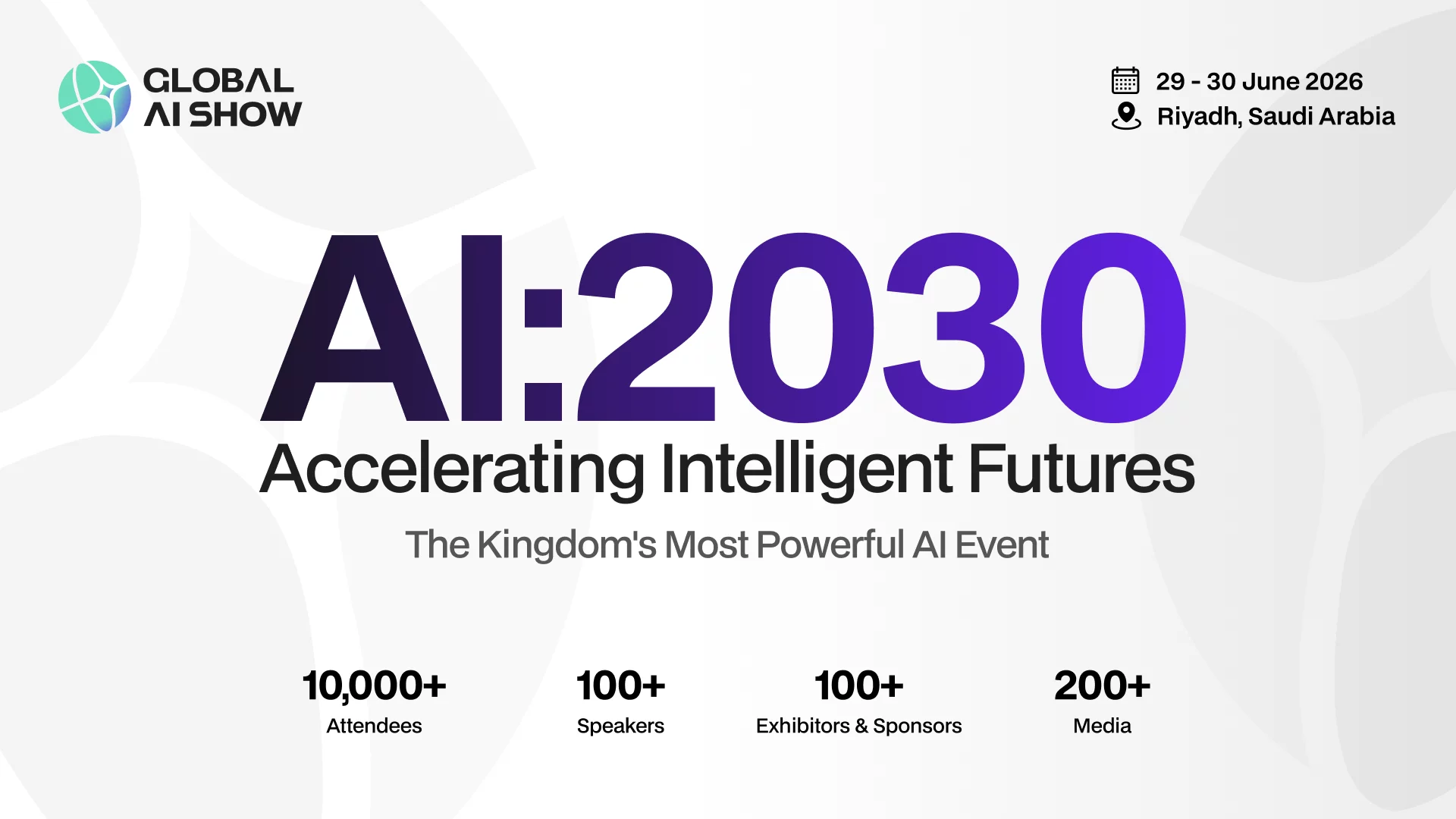 GLOBAL AI SHOW

29 - 30 June 2026
Riyadh, Saudi Arabia

AI:2030
Accelerating Intelligent Futures

The Kingdom's Most Powerful AI Event

10,000+
Attendees

100+
Speakers

100+
Exhibitors & Sponsors

200+
Media